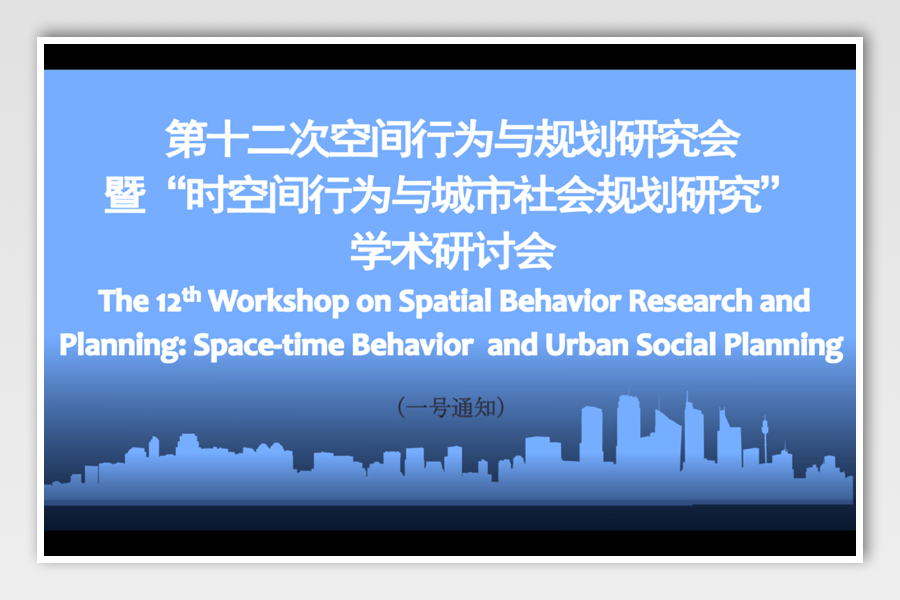 第十二次空间行为与规划研究会
暨“时空间行为与城市社会规划研究”
学术研讨会

The 12$^{th}$ Workshop on Spatial Behavior Research and Planning: Space-time Behavior and Urban Social Planning

（一号通知）